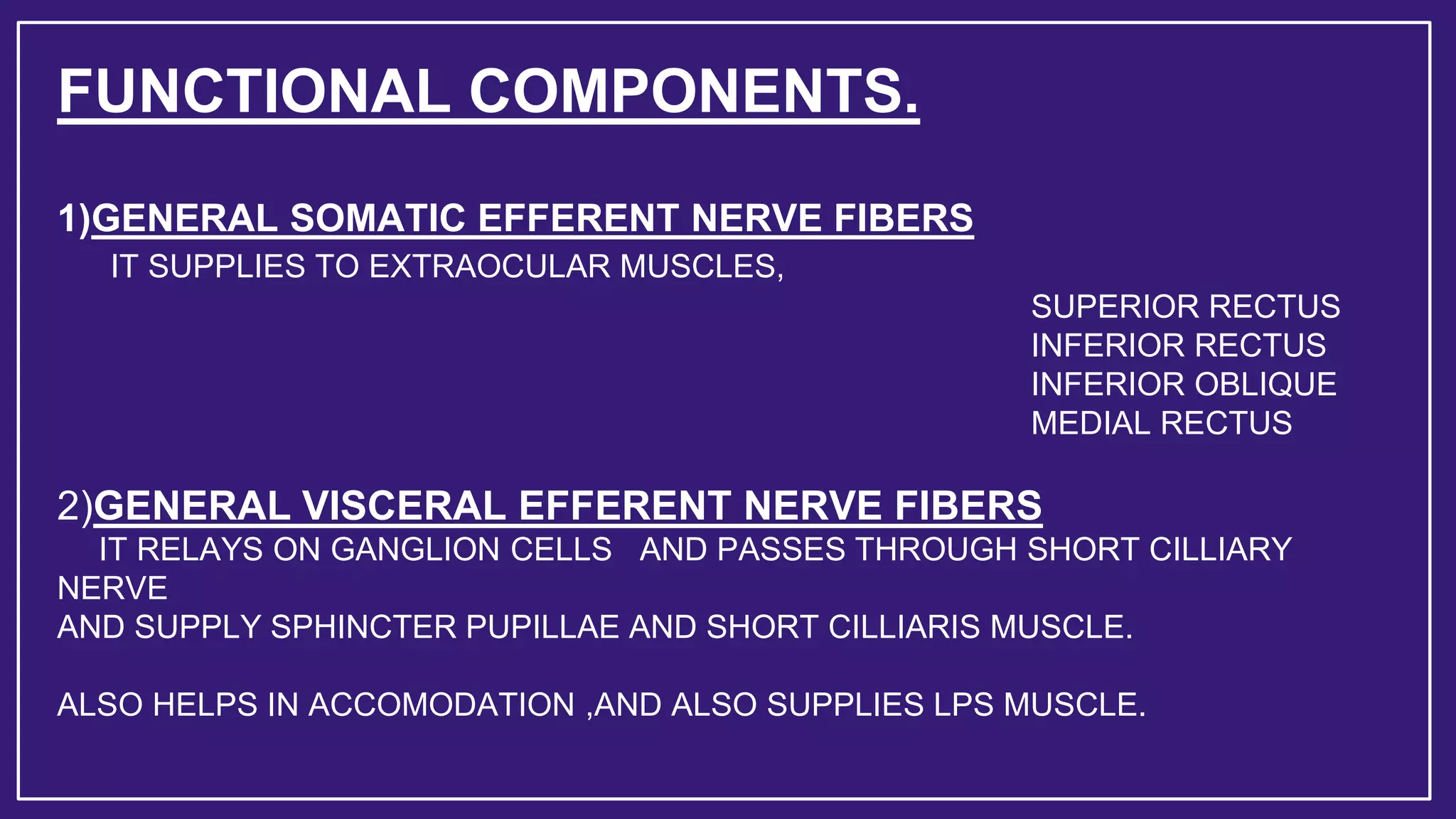 FUNCTIONAL COMPONENTS.

1)GENERAL SOMATIC EFFERENT NERVE FIBERS
IT SUPPLIES TO EXTRAOCULAR MUSCLES,
SUPERIOR RECTUS
INFERIOR RECTUS
INFERIOR OBLIQUE
MEDIAL RECTUS

2)GENERAL VISCERAL EFFERENT NERVE FIBERS
IT RELAYS ON GANGLION CELLS AND PASSES THROUGH SHORT CILLIARY NERVE
AND SUPPLY SPHINCTER PUPILLAE AND SHORT CILLIARIS MUSCLE.

ALSO HELPS IN ACCOMODATION ,AND ALSO SUPPLIES LPS MUSCLE.